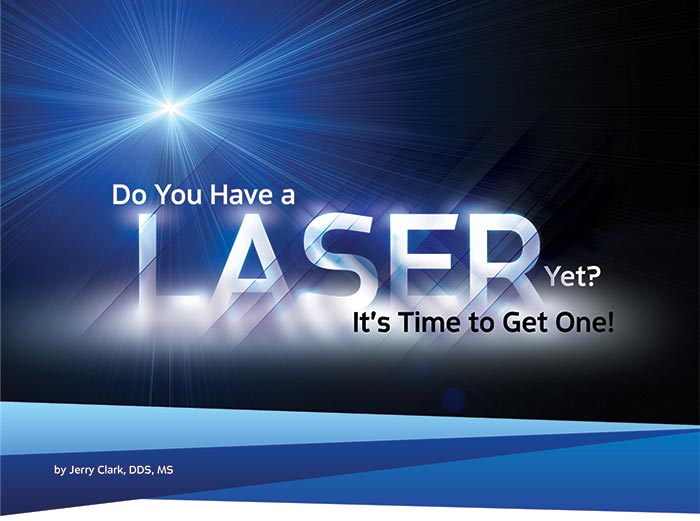 Do You Have a LASER Yet?

It's Time to Get One!

by Jerry Clark, DDS, MS